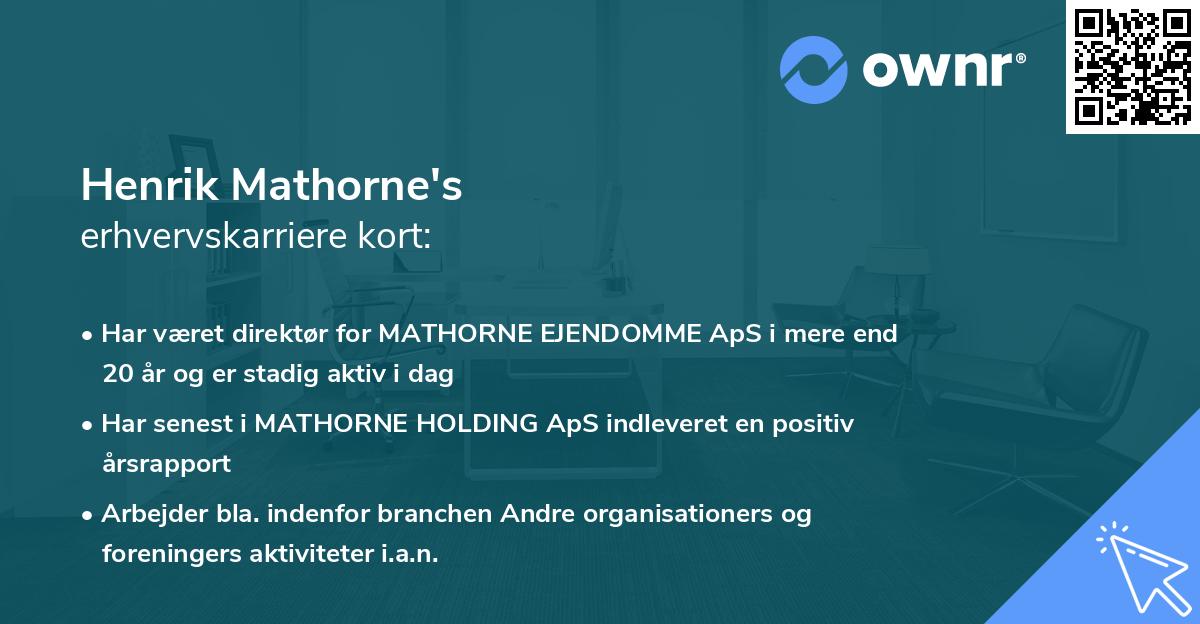 ownr®

Henrik Mathorne's
erhvervskarriere kort:

• Har været direktør for MATHORNE EJENDOMME ApS i mere end 20 år og er stadig aktiv i dag
• Har senest i MATHORNE HOLDING ApS indleveret en positiv årsrapport
• Arbejder bla. indenfor branchen Andre organisationers og foreningers aktiviteter i.a.n.